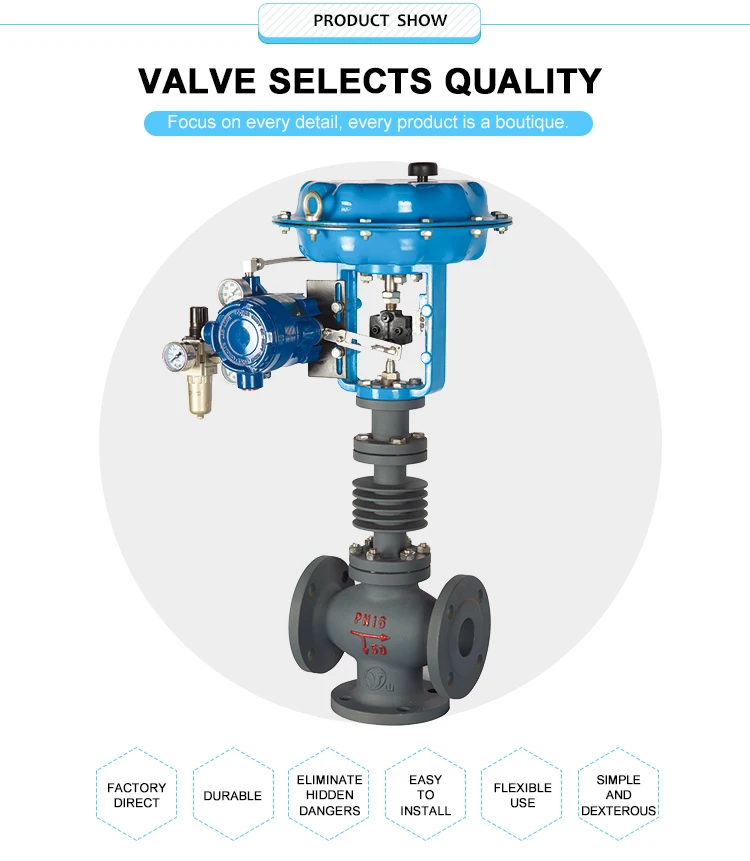 PRODUCT SHOW

VALVE SELECTS QUALITY

Focus on every detail, every product is a boutique.

PN16

50

FACTORY DIRECT

DURABLE

ELIMINATE HIDDEN DANGERS

EASY TO INSTALL

FLEXIBLE USE

SIMPLE AND DEXTEROUS